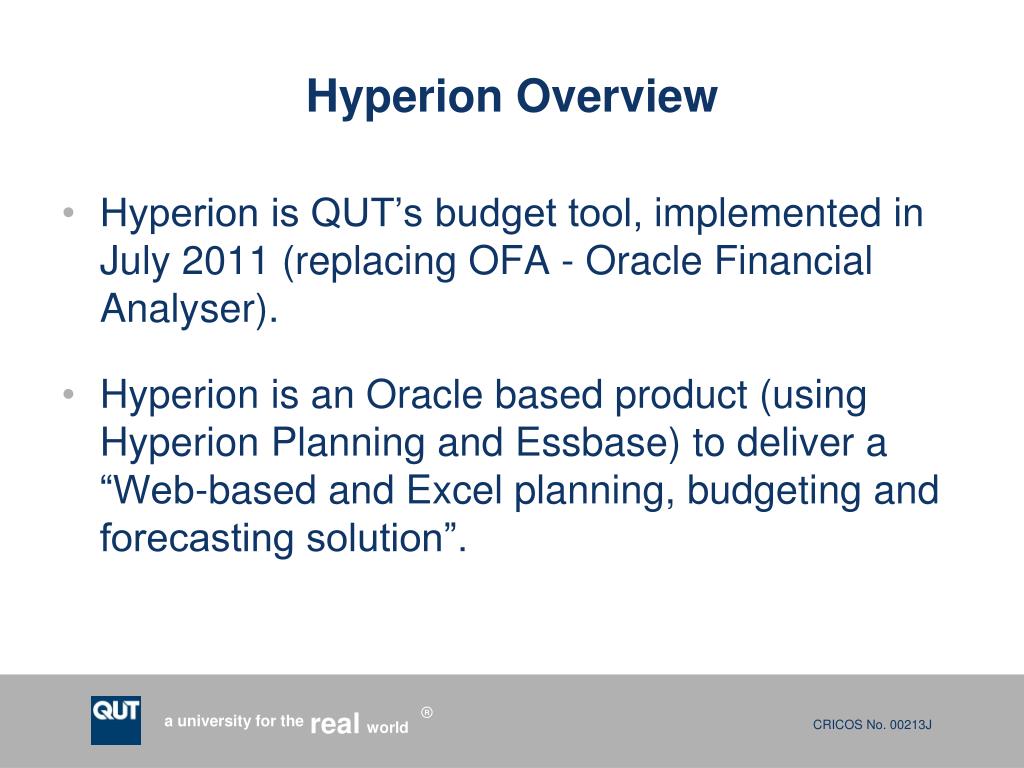 Hyperion Overview

• Hyperion is QUT’s budget tool, implemented in July 2011 (replacing OFA - Oracle Financial Analyser).

• Hyperion is an Oracle based product (using Hyperion Planning and Essbase) to deliver a “Web-based and Excel planning, budgeting and forecasting solution”.

QUT

a university for the real world ®

CRICOS No. 00213J